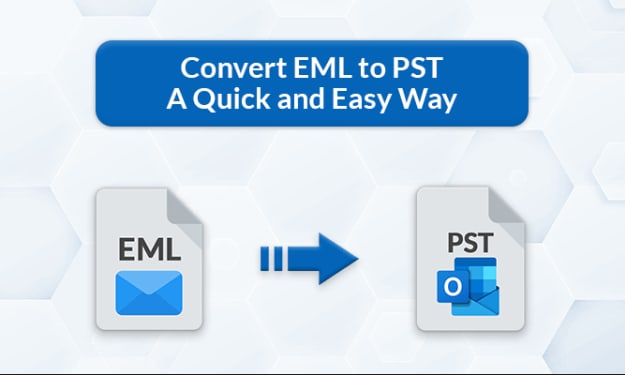 Convert EML to PST
A Quick and Easy Way

EML

PST

O